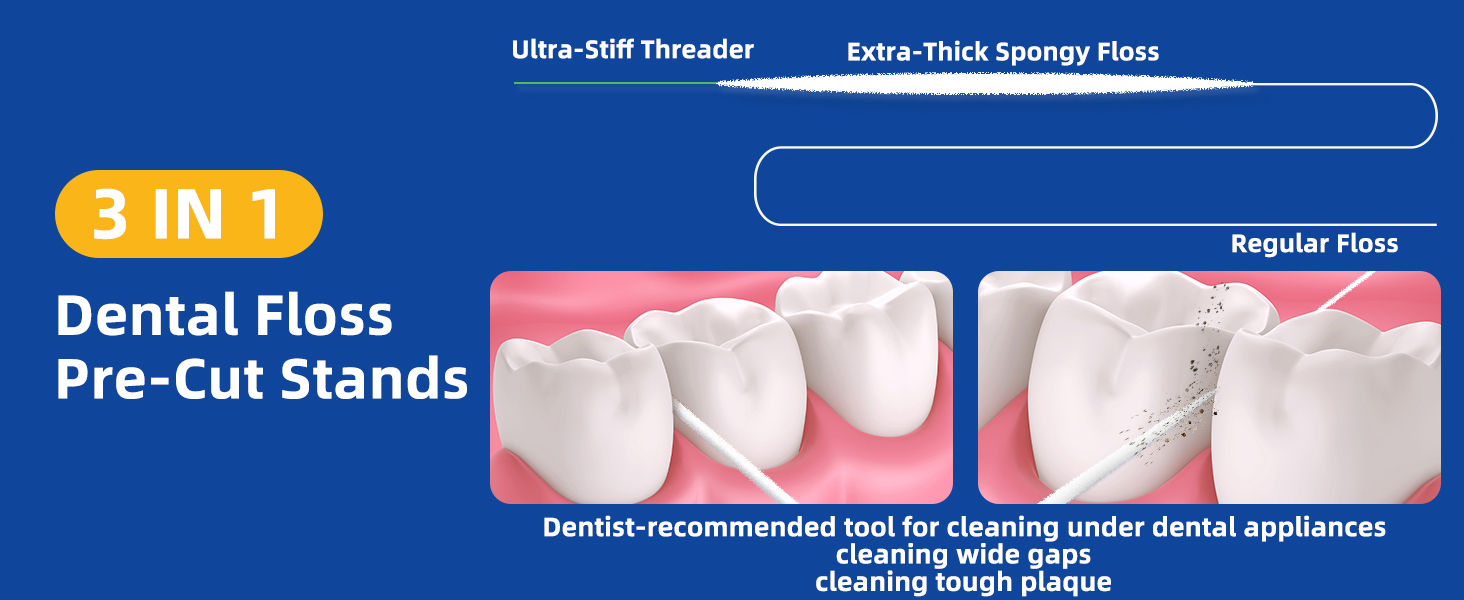 Ultra-Stiff Threader
Extra-Thick Spongy Floss

Regular Floss

3 IN 1

Dental Floss
Pre-Cut Stands

Dentist-recommended tool for cleaning under dental appliances
cleaning wide gaps
cleaning tough plaque